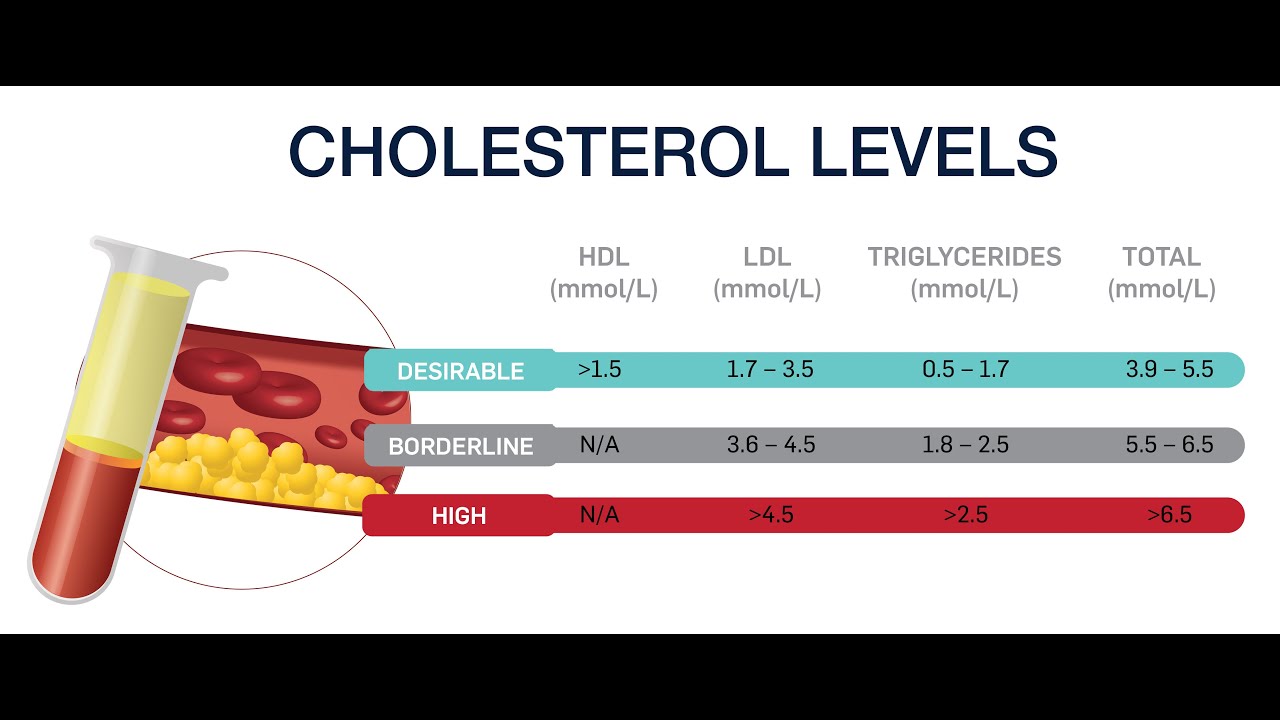 CHOLESTEROL LEVELS

| | HDL (mmol/L) | LDL (mmol/L) | TRIGLYCERIDES (mmol/L) | TOTAL (mmol/L) |
|---|---|---|---|---|
| DESIRABLE | >1.5 | 1.7 – 3.5 | 0.5 – 1.7 | 3.9 – 5.5 |
| BORDERLINE | N/A | 3.6 – 4.5 | 1.8 – 2.5 | 5.5 – 6.5 |
| HIGH | N/A | >4.5 | >2.5 | >6.5 |